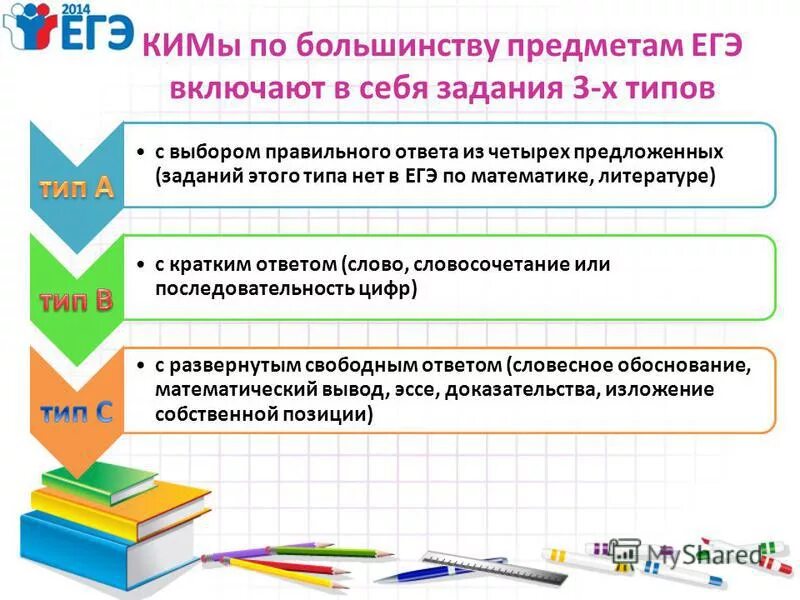 2014 ЕГЭ

КИМы по большинству предметам ЕГЭ включают в себя задания 3-х типов

тип А

• с выбором правильного ответа из четырех предложенных (заданий этого типа нет в ЕГЭ по математике, литературе)

тип В

• с кратким ответом (слово, словосочетание или последовательность цифр)

тип С

• с развернутым свободным ответом (словесное обоснование, математический вывод, эссе, доказательства, изложение собственной позиции)

MyShared